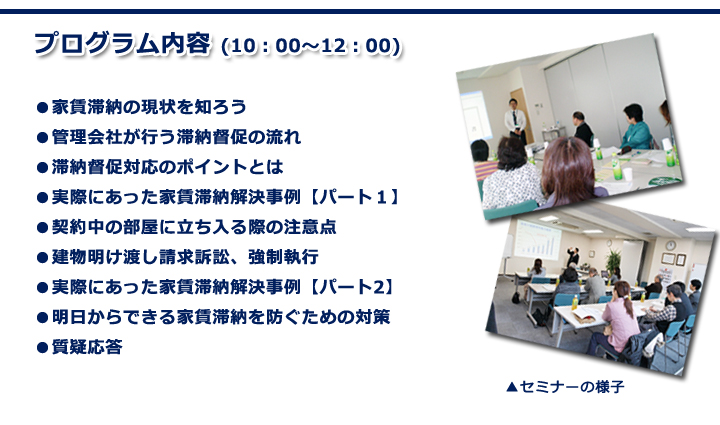 プログラム内容 (10：00～12：00)

●家賃滞納の現状を知ろう
●管理会社が行う滞納督促の流れ
●滞納督促対応のポイントとは
●実際にあった家賃滞納解決事例【パート１】
●契約中の部屋に立ち入る際の注意点
●建物明け渡し請求訴訟、強制執行
●実際にあった家賃滞納解決事例【パート2】
●明日からできる家賃滞納を防ぐための対策
●質疑応答

▲セミナーの様子